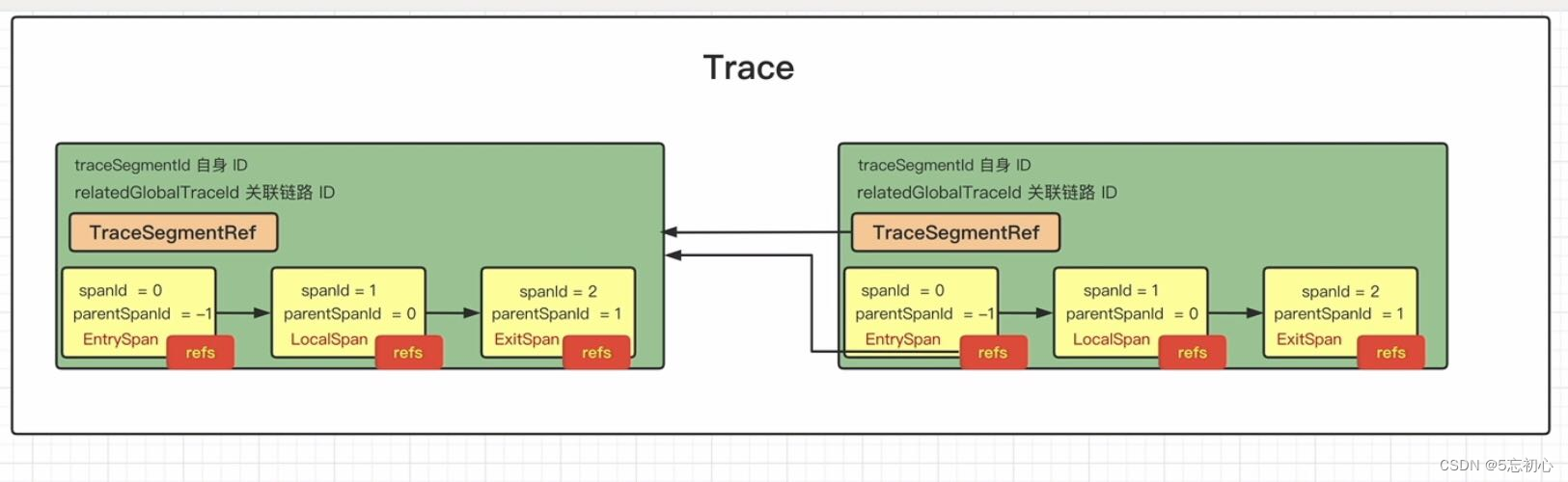 Trace

traceSegmentId 自身 ID
relatedGlobalTraceId 关联链路 ID

TraceSegmentRef

spanId = 0
parentSpanId = -1
EntrySpan
refs

spanId = 1
parentSpanId = 0
LocalSpan
refs

spanId = 2
parentSpanId = 1
ExitSpan
refs

traceSegmentId 自身 ID
relatedGlobalTraceId 关联链路 ID

TraceSegmentRef

spanId = 0
parentSpanId = -1
EntrySpan
refs

spanId = 1
parentSpanId = 0
LocalSpan
refs

spanId = 2
parentSpanId = 1
ExitSpan
refs

CSDN @5忘初心